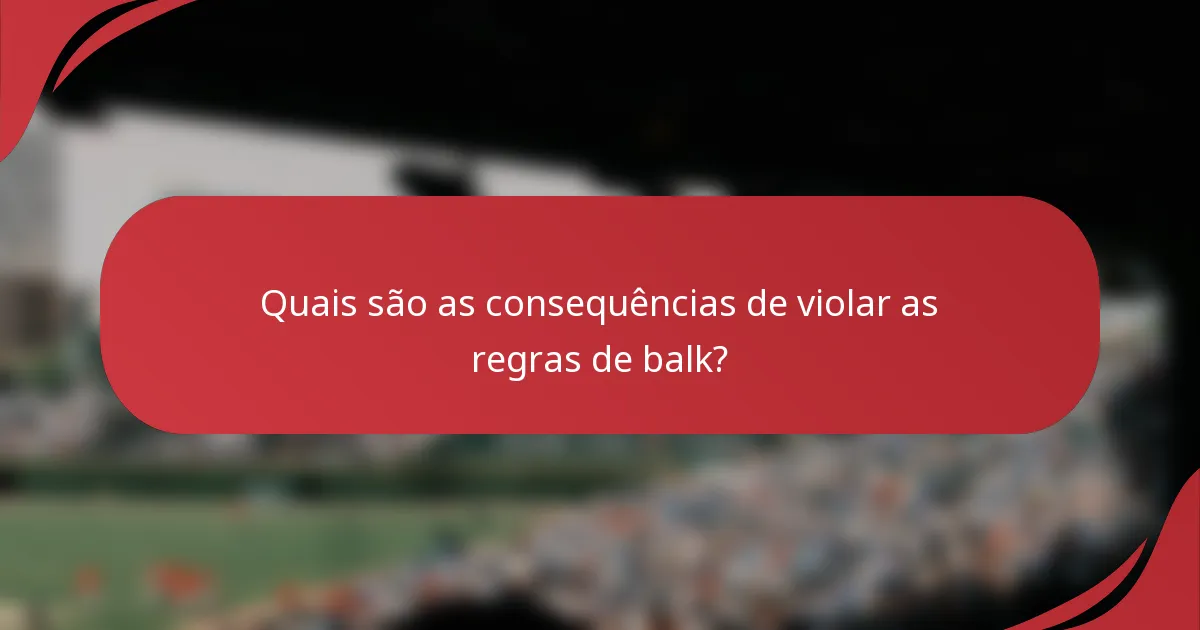 Quais são as consequências de violar as regras de balk?